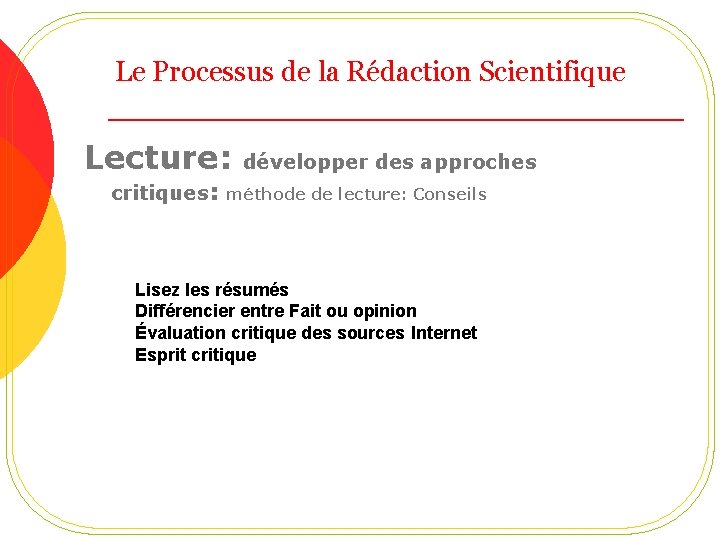 Le Processus de la Rédaction Scientifique

Lecture: développer des approches critiques: méthode de lecture: Conseils

Lisez les résumés
Différencier entre Fait ou opinion
Évaluation critique des sources Internet
Esprit critique